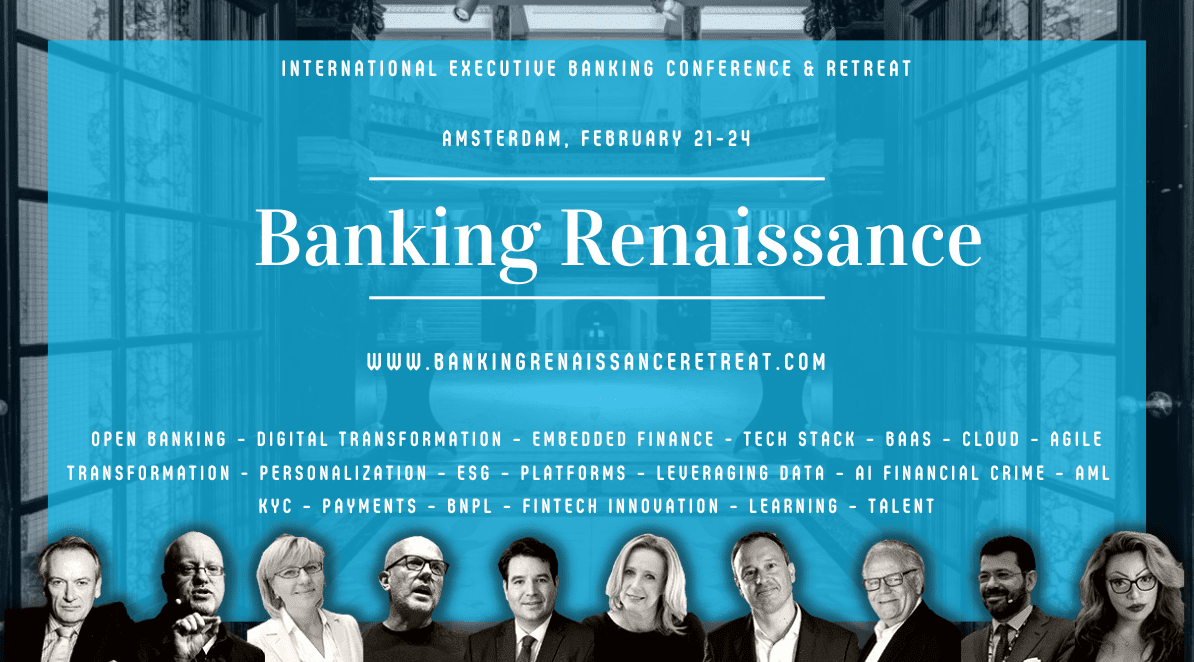 INTERNATIONAL EXECUTIVE BANKING CONFERENCE & RETREAT

AMSTERDAM, FEBRUARY 21-24

Banking Renaissance

WWW.BANKINGRENAISSANCERETREAT.COM

OPEN BANKING - DIGITAL TRANSFORMATION - EMBEDDED FINANCE - TECH STACK - BAAS - CLOUD - AGILE TRANSFORMATION - PERSONALIZATION - ESG - PLATFORMS - LEVERAGING DATA - AI FINANCIAL CRIME - AML KYC - PAYMENTS - BNPL - FINTECH INNOVATION - LEARNING - TALENT